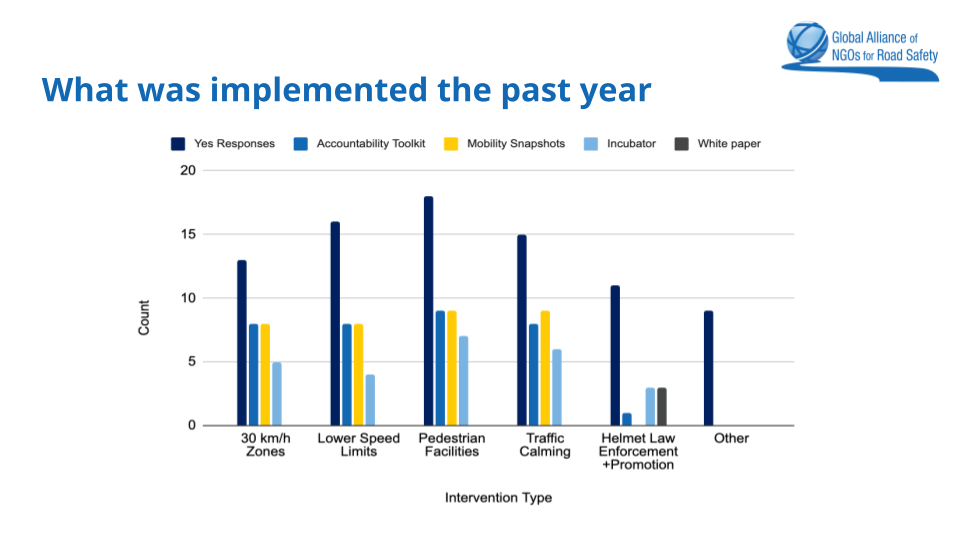 Global Alliance of NGOs for Road Safety

What was implemented the past year

Yes Responses
Accountability Toolkit
Mobility Snapshots
Incubator
White paper

20
15
10
5
0

Count

30 km/h Zones
Lower Speed Limits
Pedestrian Facilities
Traffic Calming
Helmet Law Enforcement +Promotion
Other

Intervention Type